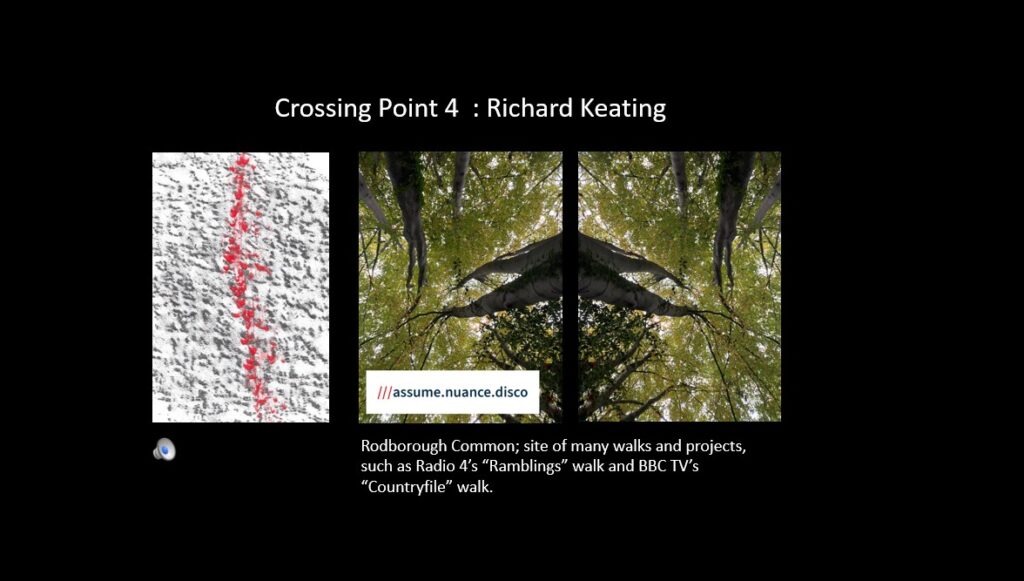 Crossing Point 4 : Richard Keating

///assume.nuance.disco

Rodborough Common; site of many walks and projects, such as Radio 4's "Ramblings" walk and BBC TV's "Countryfile" walk.